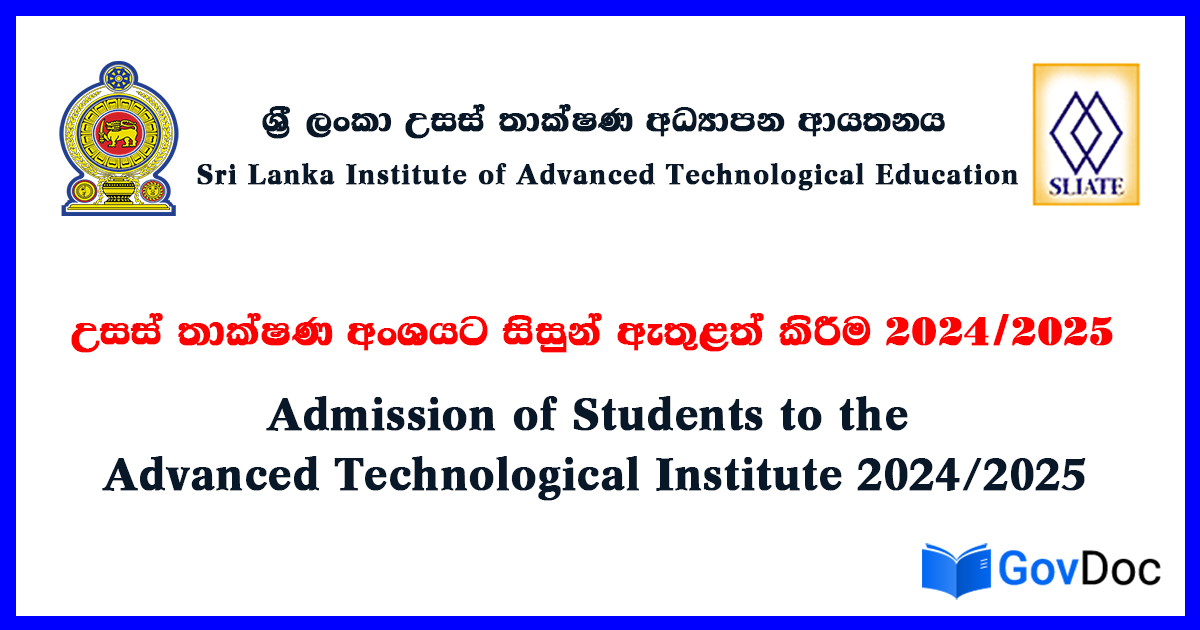 ශ්‍රී ලංකා උසස් තාක්ෂණ අධ්‍යාපන ආයතනය
Sri Lanka Institute of Advanced Technological Education

SLIATE

උසස් තාක්ෂණ අංශයට සිසුන් ඇතුළත් කිරීම 2024/2025

Admission of Students to the Advanced Technological Institute 2024/2025

GovDoc